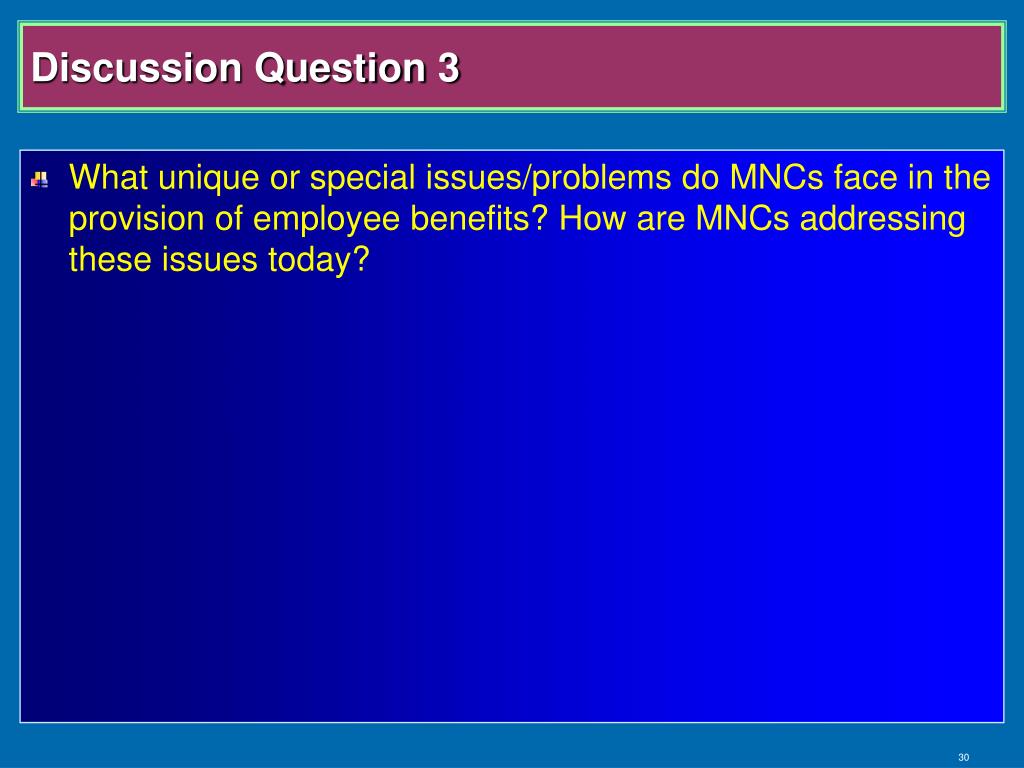 Discussion Question 3

What unique or special issues/problems do MNCs face in the provision of employee benefits? How are MNCs addressing these issues today?

30